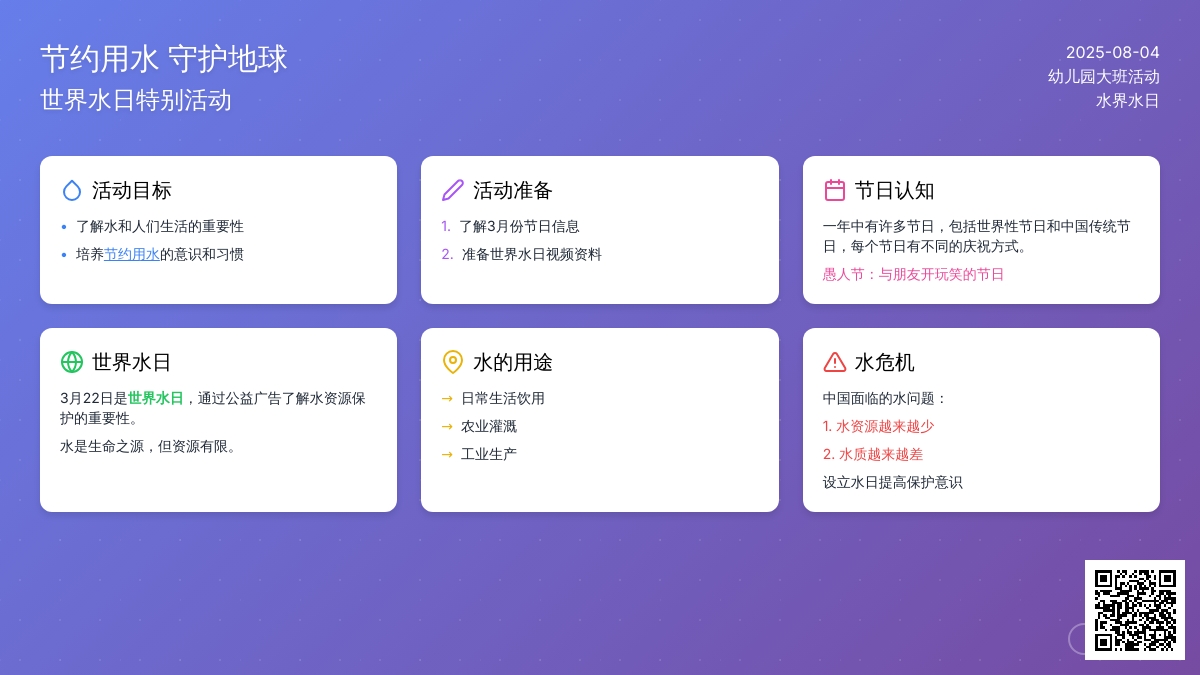 节约用水 守护地球
世界水日特别活动

2025-08-04
幼儿园大班活动
水界水日

活动目标
• 了解水和人们生活的重要性
• 培养节约用水的意识和习惯

活动准备
1. 了解3月份节日信息
2. 准备世界水日视频资料

节日认知
一年中有许多节日，包括世界性节日和中国传统节日，每个节日有不同的庆祝方式。
愚人节：与朋友开玩笑的节日

世界水日
3月22日是世界水日，通过公益广告了解水资源保护的重要性。
水是生命之源，但资源有限。

水的用途
→ 日常生活饮用
→ 农业灌溉
→ 工业生产

水危机
中国面临的水问题：
1. 水资源越来越少
2. 水质越来越差
设立水日提高保护意识